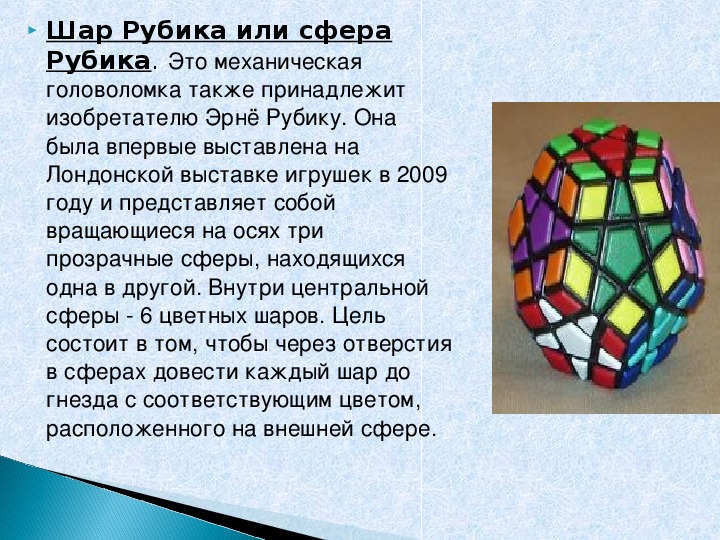 Шар Рубика или сфера Рубика. Это механическая головоломка также принадлежит изобретателю Эрнё Рубику. Она была впервые выставлена на Лондонской выставке игрушек в 2009 году и представляет собой вращающиеся на осях три прозрачные сферы, находящихся одна в другой. Внутри центральной сферы - 6 цветных шаров. Цель состоит в том, чтобы через отверстия в сферах довести каждый шар до гнезда с соответствующим цветом, расположенного на внешней сфере.